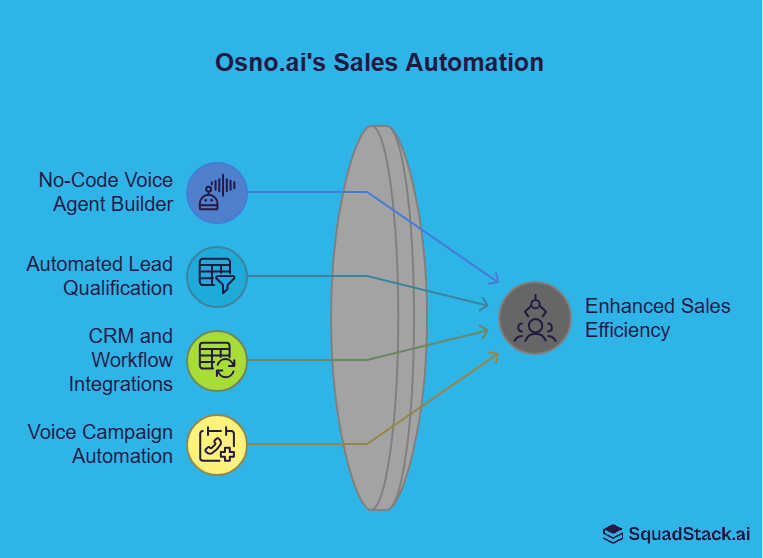 Osno.ai's Sales Automation

No-Code Voice Agent Builder

Automated Lead Qualification

CRM and Workflow Integrations

Voice Campaign Automation

Enhanced Sales Efficiency

SquadStack.ai